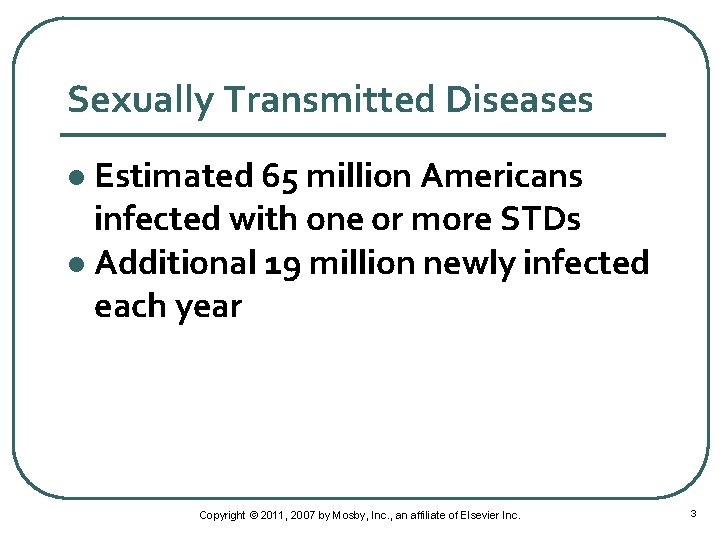 Sexually Transmitted Diseases

- Estimated 65 million Americans infected with one or more STDs
- Additional 19 million newly infected each year

Copyright © 2011, 2007 by Mosby, Inc., an affiliate of Elsevier Inc.

3